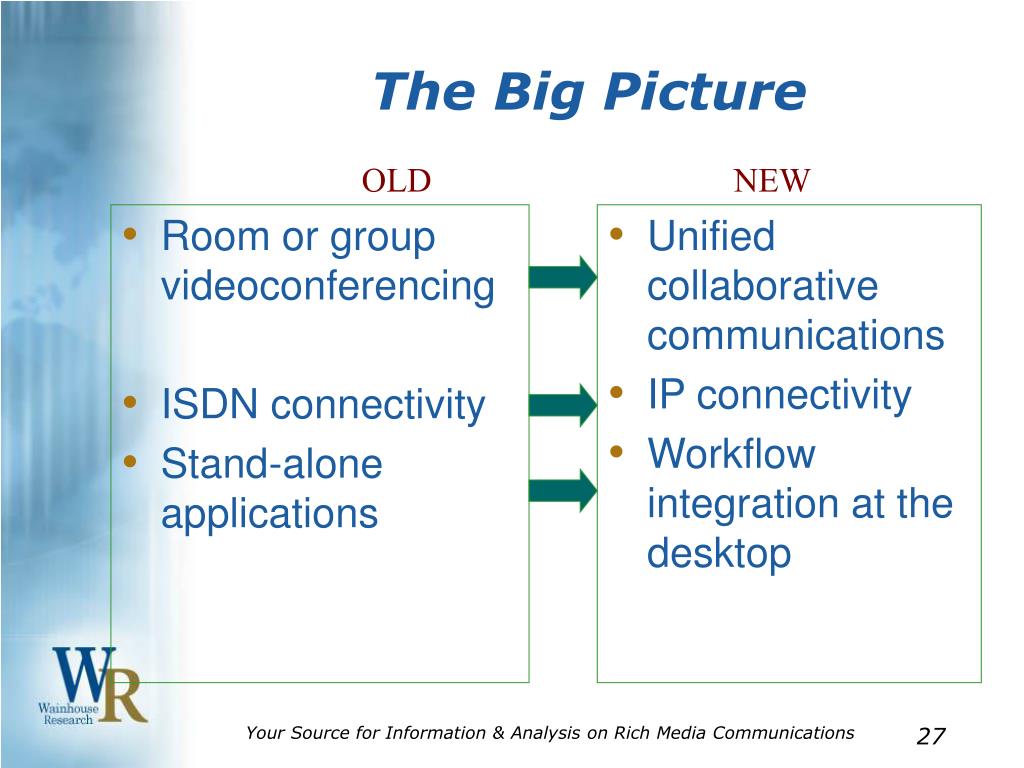 The Big Picture

OLD

• Room or group videoconferencing
• ISDN connectivity
• Stand-alone applications

NEW

• Unified collaborative communications
• IP connectivity
• Workflow integration at the desktop

WR
Wainhouse Research

Your Source for Information & Analysis on Rich Media Communications

27